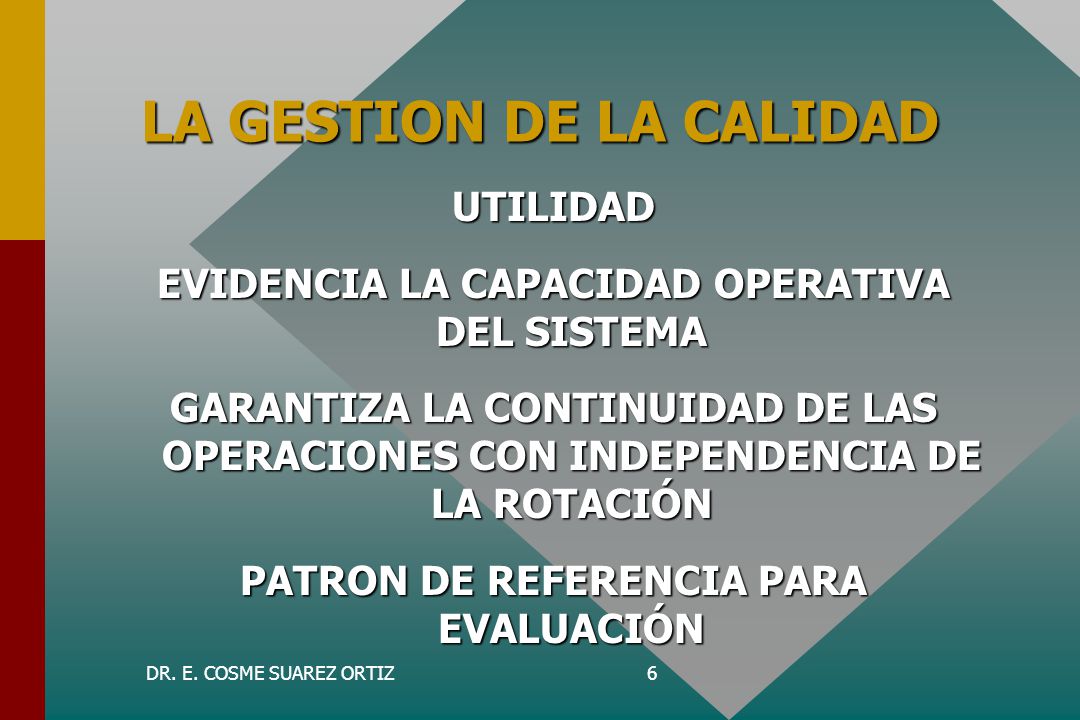 LA GESTION DE LA CALIDAD

UTILIDAD

EVIDENCIA LA CAPACIDAD OPERATIVA DEL SISTEMA

GARANTIZA LA CONTINUIDAD DE LAS OPERACIONES CON INDEPENDENCIA DE LA ROTACIÓN

PATRON DE REFERENCIA PARA EVALUACIÓN

DR. E. COSME SUAREZ ORTIZ

6